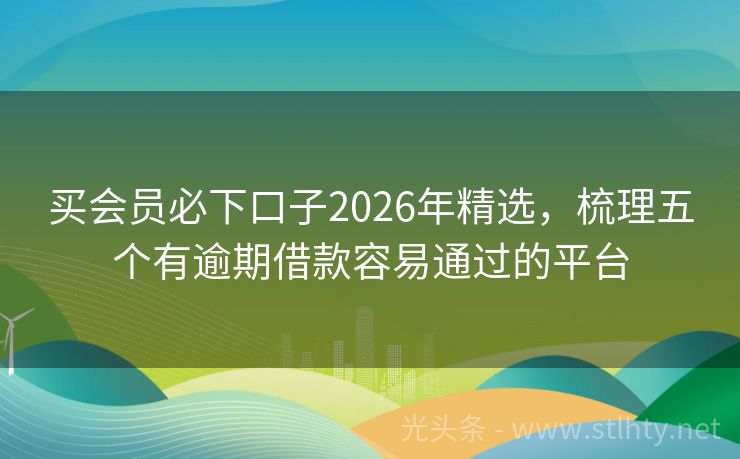 买会员必下口子2026年精选，梳理五个有逾期借款容易通过的平台

光头条 - www.stlhty.net